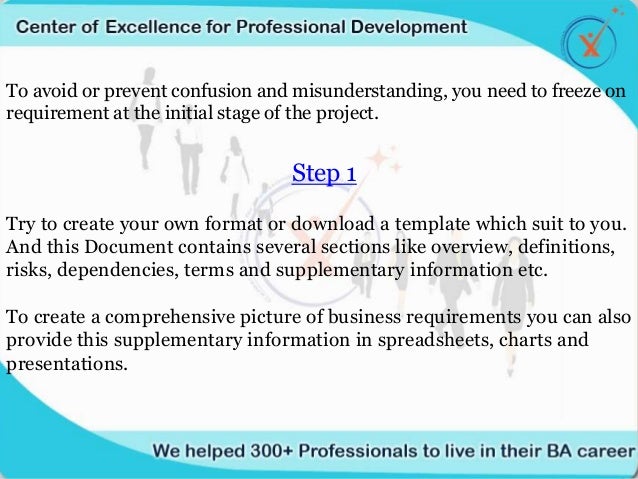 Center of Excellence for Professional Development

To avoid or prevent confusion and misunderstanding, you need to freeze on requirement at the initial stage of the project.

Step 1

Try to create your own format or download a template which suit to you. And this Document contains several sections like overview, definitions, risks, dependencies, terms and supplementary information etc.

To create a comprehensive picture of business requirements you can also provide this supplementary information in spreadsheets, charts and presentations.

We helped 300+ Professionals to live in their BA career